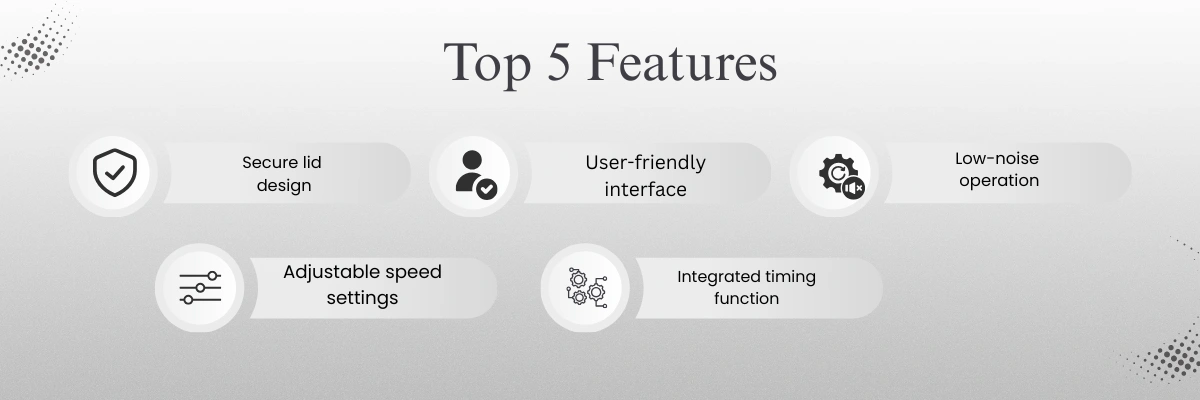 Top 5 Features

Secure lid design

User-friendly interface

Low-noise operation

Adjustable speed settings

Integrated timing function